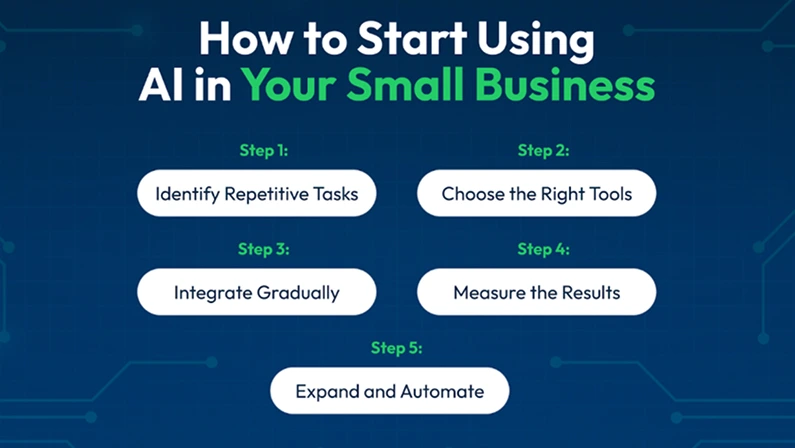 How to Start Using AI in Your Small Business

Step 1:

Identify Repetitive Tasks

Step 2:

Choose the Right Tools

Step 3:

Integrate Gradually

Step 4:

Measure the Results

Step 5:

Expand and Automate